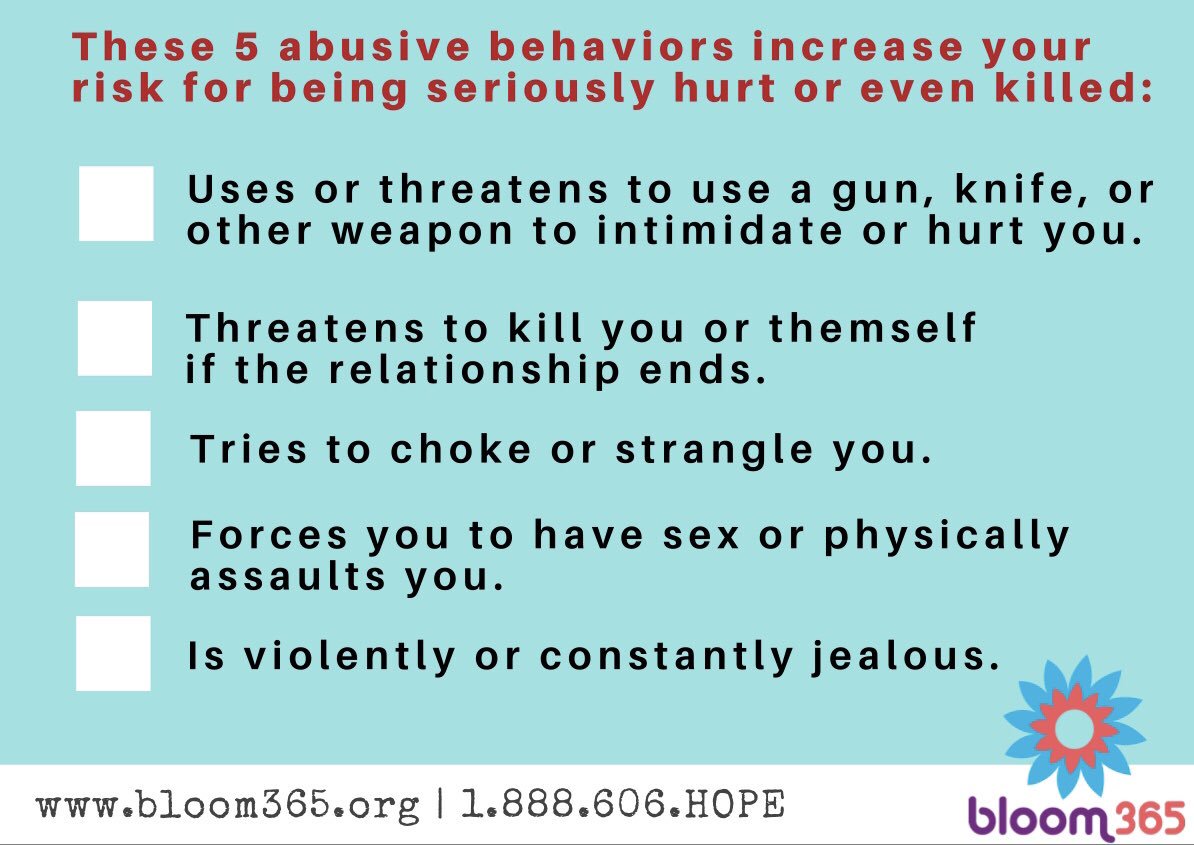 These 5 abusive behaviors increase your risk for being seriously hurt or even killed:

Uses or threatens to use a gun, knife, or other weapon to intimidate or hurt you.

Threatens to kill you or themself if the relationship ends.

Tries to choke or strangle you.

Forces you to have sex or physically assaults you.

Is violently or constantly jealous.

www.bloom365.org | 1.888.606.HOPE

bloom365